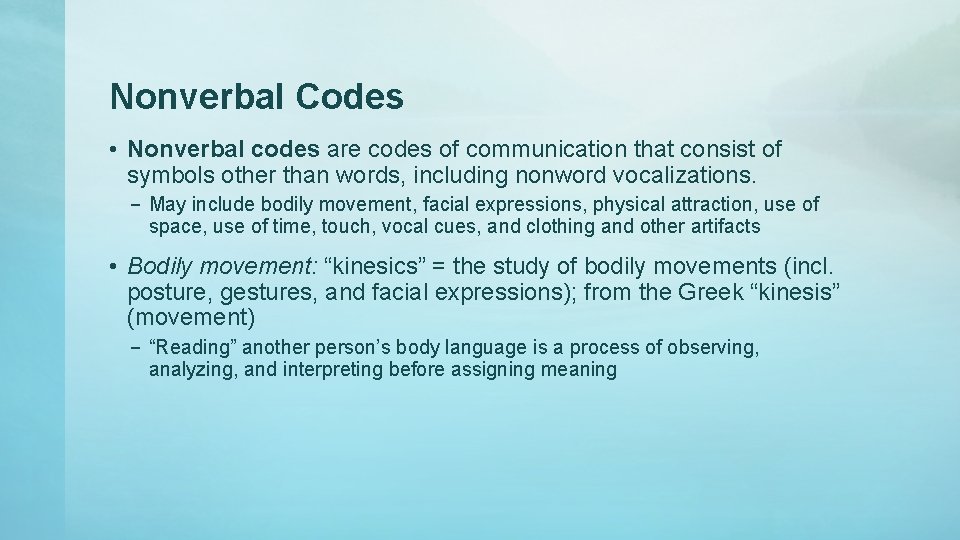 Nonverbal Codes

• Nonverbal codes are codes of communication that consist of symbols other than words, including nonword vocalizations.

– May include bodily movement, facial expressions, physical attraction, use of space, use of time, touch, vocal cues, and clothing and other artifacts

• Bodily movement: “kinesics” = the study of bodily movements (incl. posture, gestures, and facial expressions); from the Greek “kinesis” (movement)

– “Reading” another person’s body language is a process of observing, analyzing, and interpreting before assigning meaning